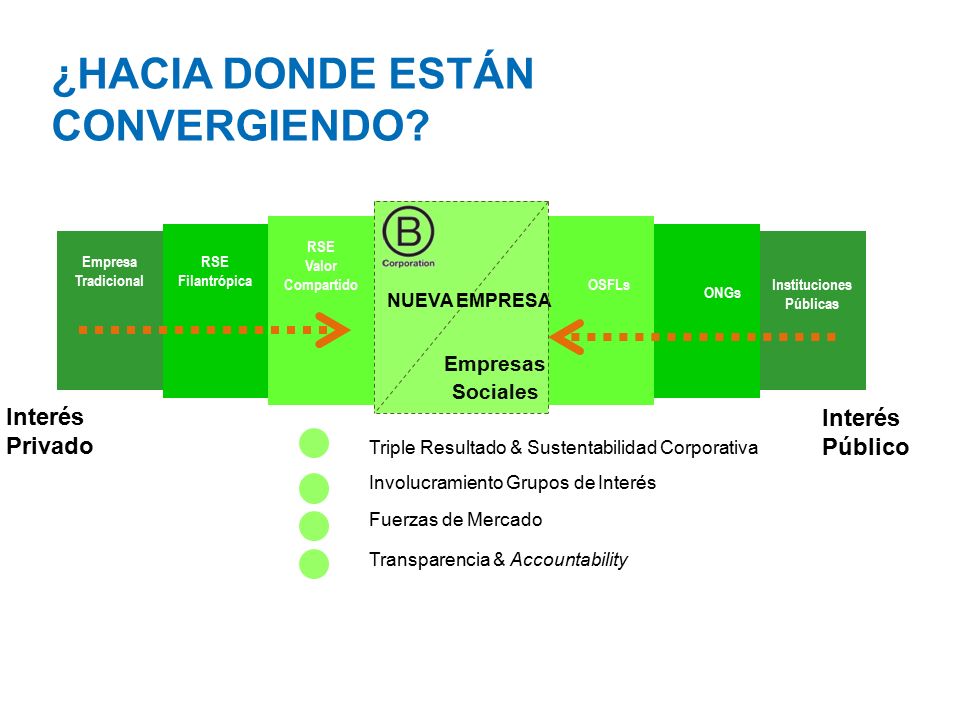 ¿HACIA DONDE ESTÁN CONVERGIENDO?

Empresa Tradicional

RSE Filantrópica

RSE Valor Compartido

B Corporation

NUEVA EMPRESA

Empresas Sociales

OSFLs

ONGs

Instituciones Públicas

Interés Privado

Interés Público

Triple Resultado & Sustentabilidad Corporativa

Involucramiento Grupos de Interés

Fuerzas de Mercado

Transparencia & Accountability